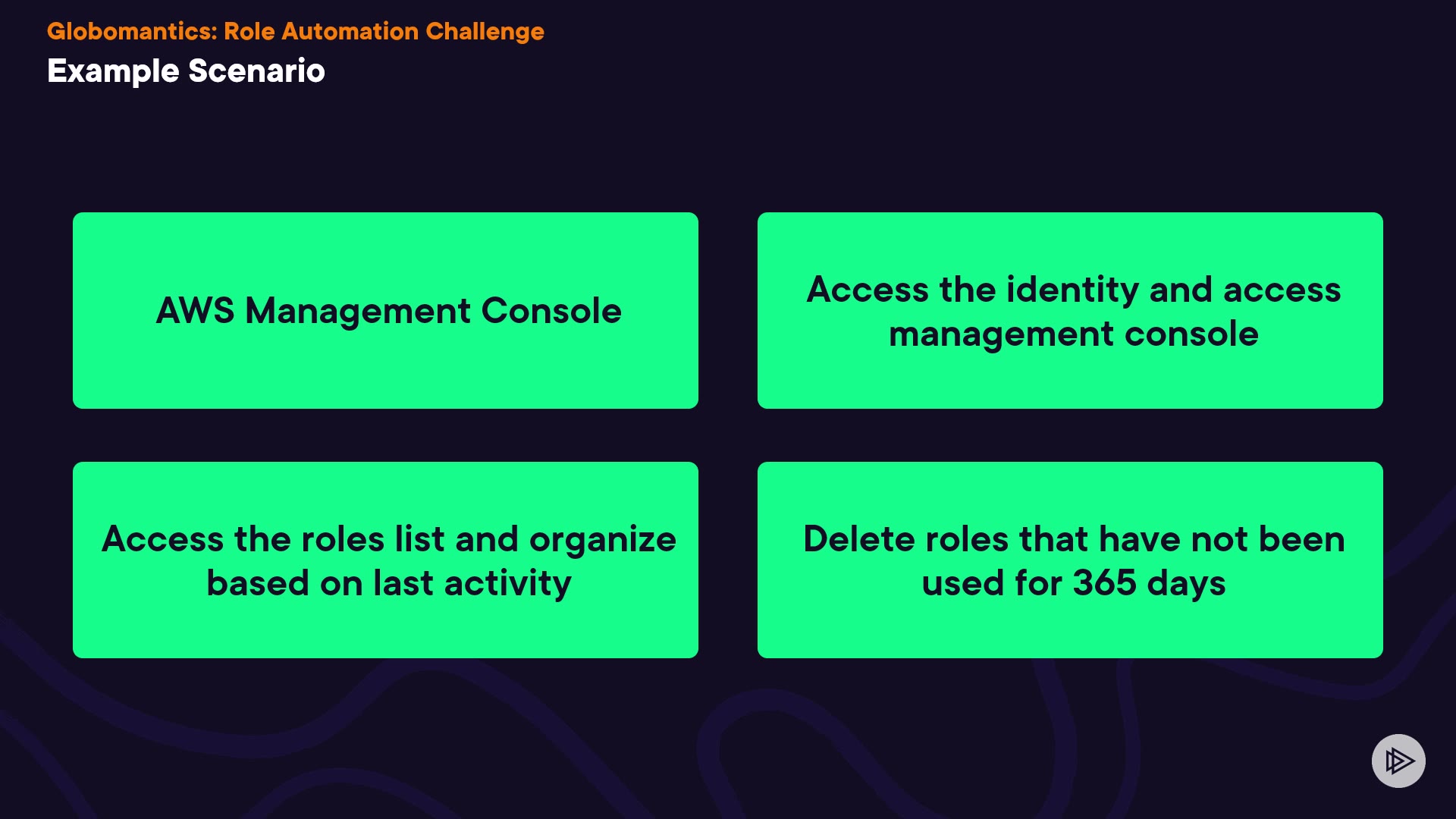 Globomantics: Role Automation Challenge

Example Scenario

AWS Management Console

Access the identity and access management console

Access the roles list and organize based on last activity

Delete roles that have not been used for 365 days